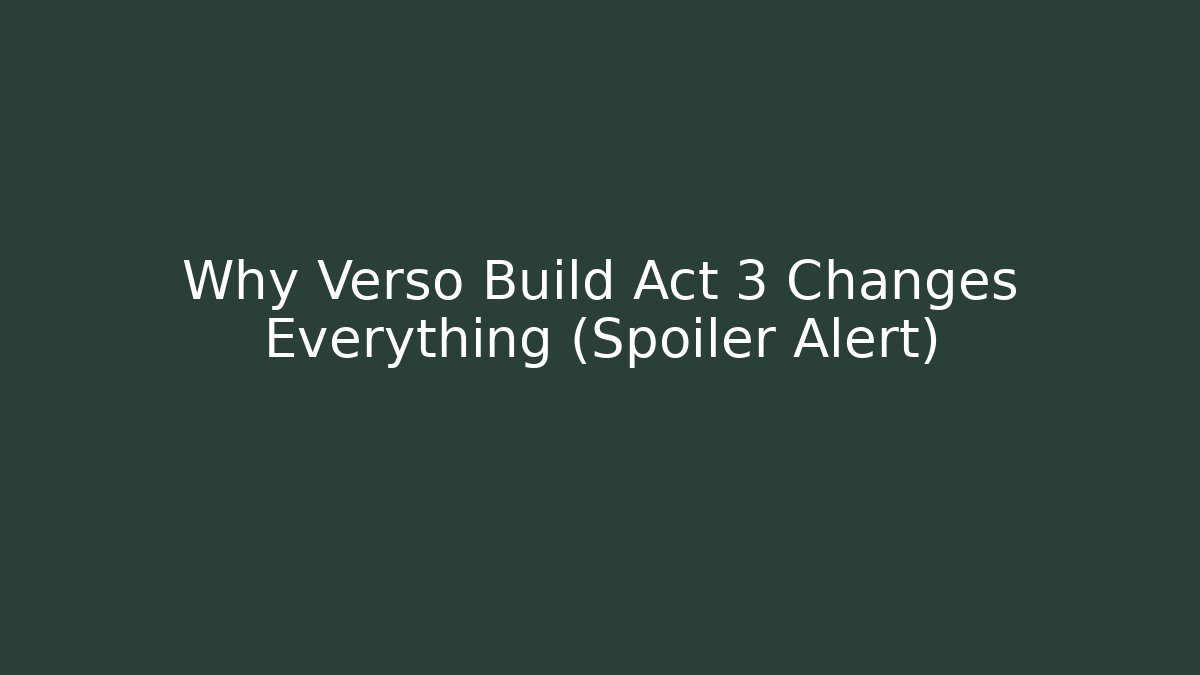 Why Verso Build Act 3 Changes Everything (Spoiler Alert)